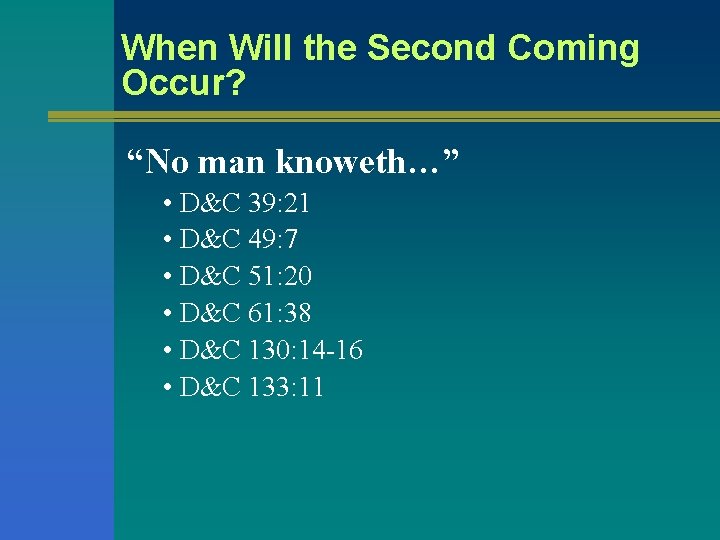 When Will the Second Coming Occur?

"No man knoweth…"

• D&C 39:21
• D&C 49:7
• D&C 51:20
• D&C 61:38
• D&C 130:14-16
• D&C 133:11